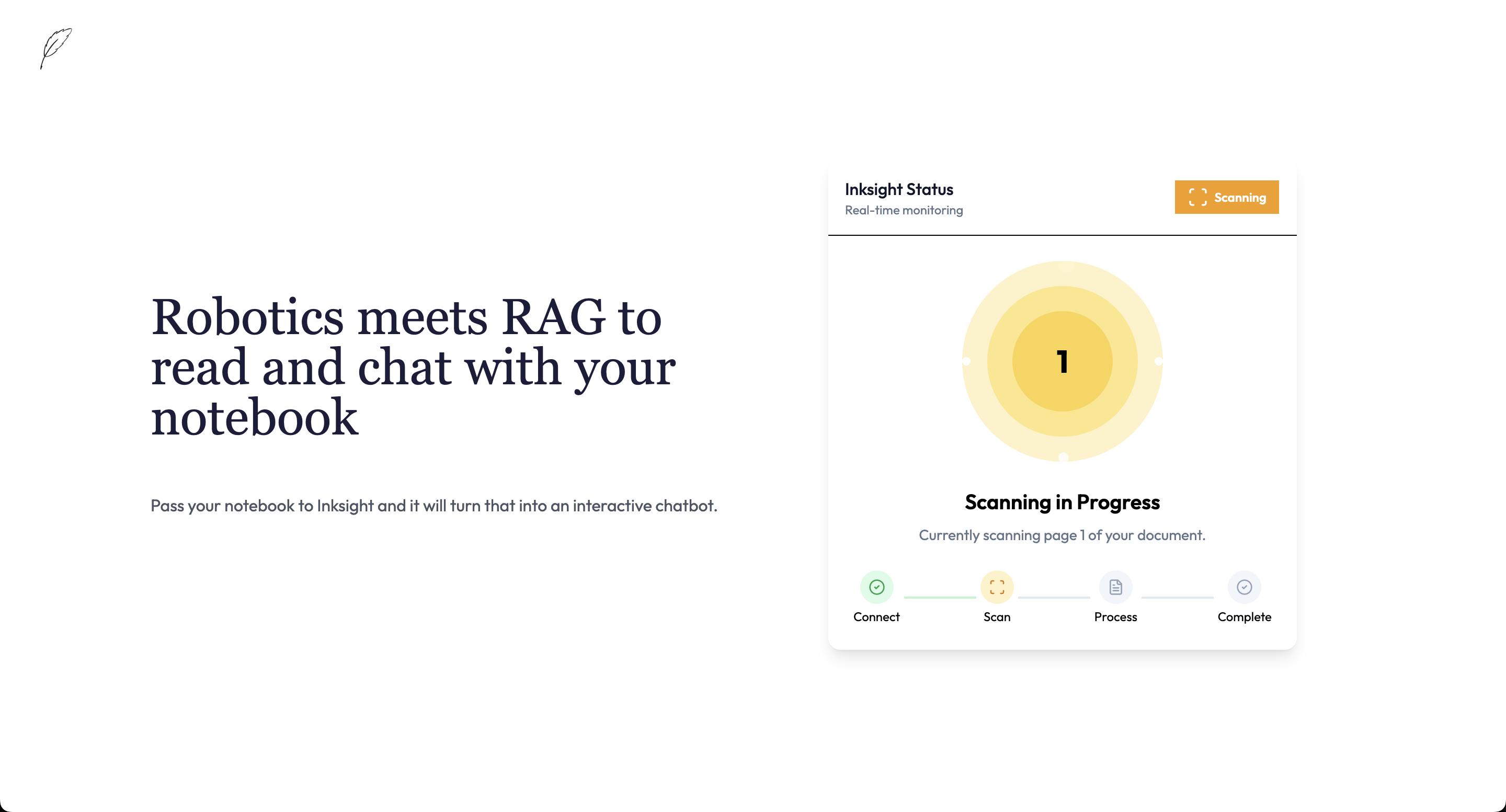 Robotics meets RAG to read and chat with your notebook

Pass your notebook to Inksight and it will turn that into an interactive chatbot.

Inksight Status
Real-time monitoring

Scanning

1

Scanning in Progress

Currently scanning page 1 of your document.

Connect
Scan
Process
Complete